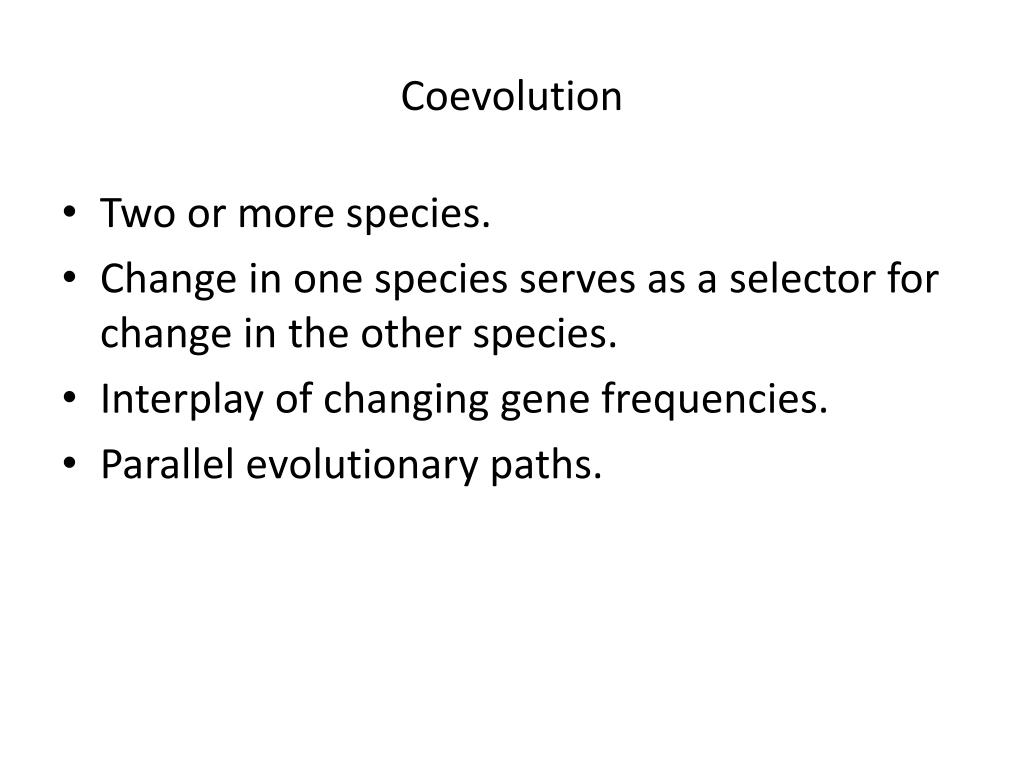 Coevolution

• Two or more species.
• Change in one species serves as a selector for change in the other species.
• Interplay of changing gene frequencies.
• Parallel evolutionary paths.